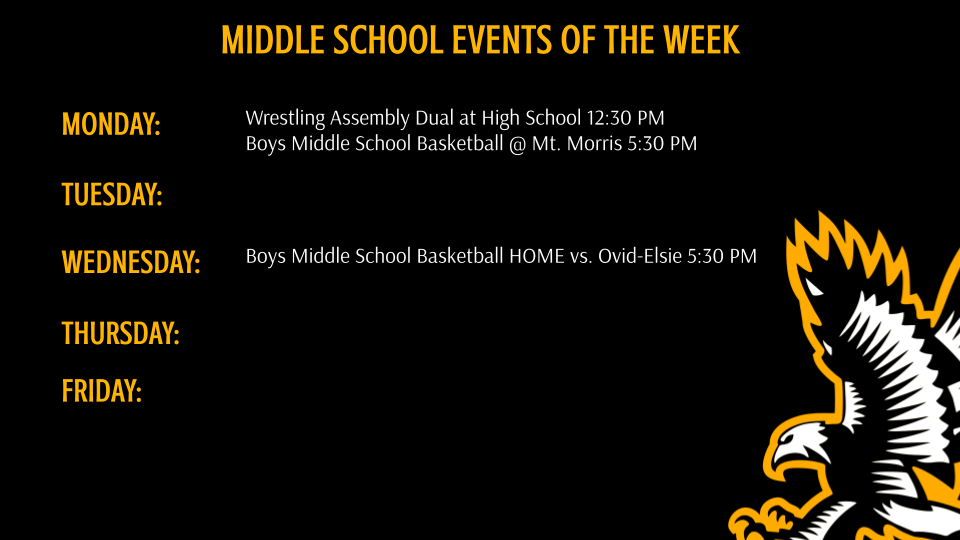 MIDDLE SCHOOL EVENTS OF THE WEEK

MONDAY:
Wrestling Assembly Dual at High School 12:30 PM
Boys Middle School Basketball @ Mt. Morris 5:30 PM

TUESDAY:

WEDNESDAY:
Boys Middle School Basketball HOME vs. Ovid-Elsie 5:30 PM

THURSDAY:

FRIDAY: